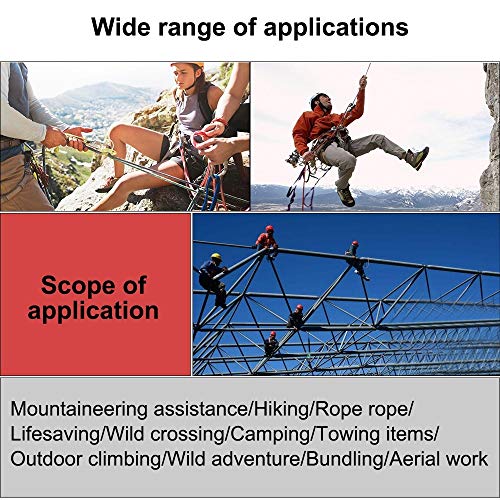 Wide range of applications

Scope of application

Mountaineering assistance/Hiking/Rope rope/ Lifesaving/Wild crossing/Camping/Towing items/ Outdoor climbing/Wild adventure/Bundling/Aerial work